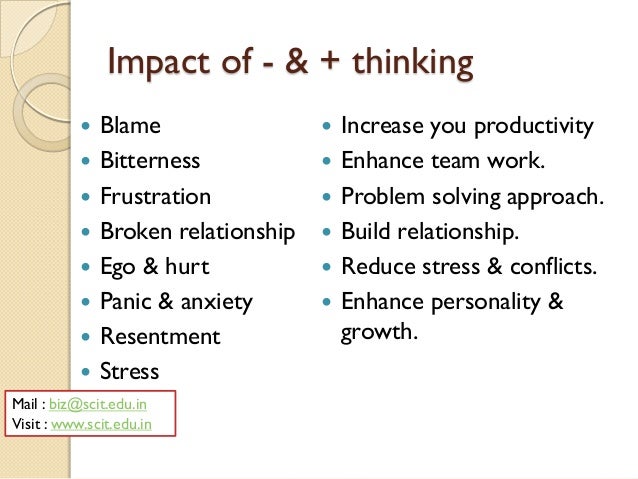 Impact of - & + thinking

- Blame
- Bitterness
- Frustration
- Broken relationship
- Ego & hurt
- Panic & anxiety
- Resentment
- Stress

- Increase you productivity
- Enhance team work.
- Problem solving approach.
- Build relationship.
- Reduce stress & conflicts.
- Enhance personality & growth.

Mail : biz@scit.edu.in
Visit : www.scit.edu.in